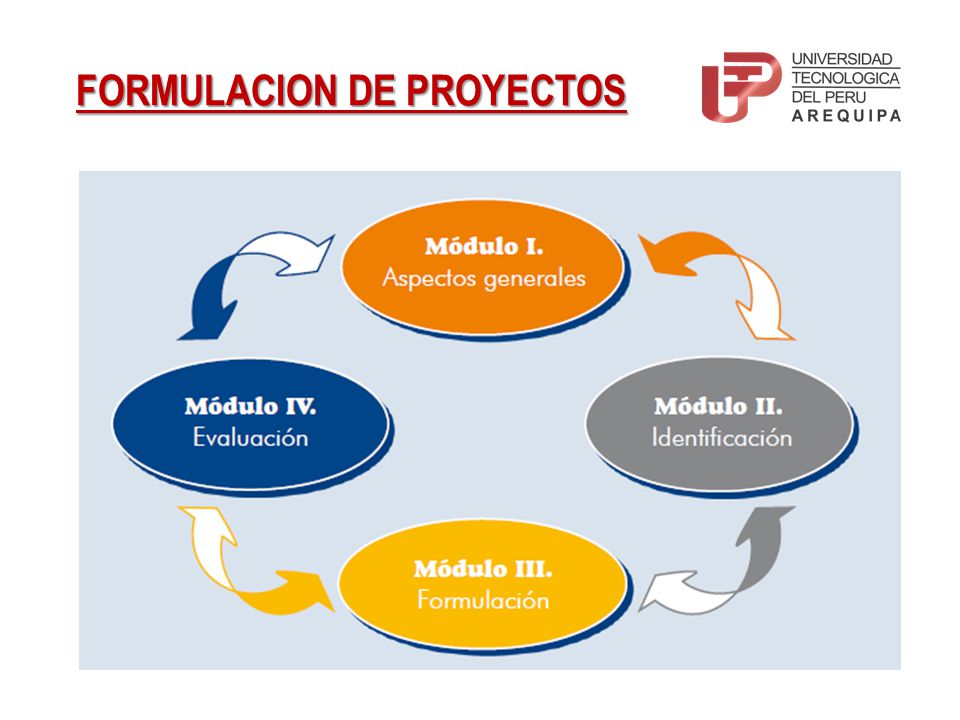 FORMULACION DE PROYECTOS

UTP UNIVERSIDAD TECNOLOGICA DEL PERU AREQUIPA

Módulo I.
Aspectos generales

Módulo II.
Identificación

Módulo III.
Formulación

Módulo IV.
Evaluación